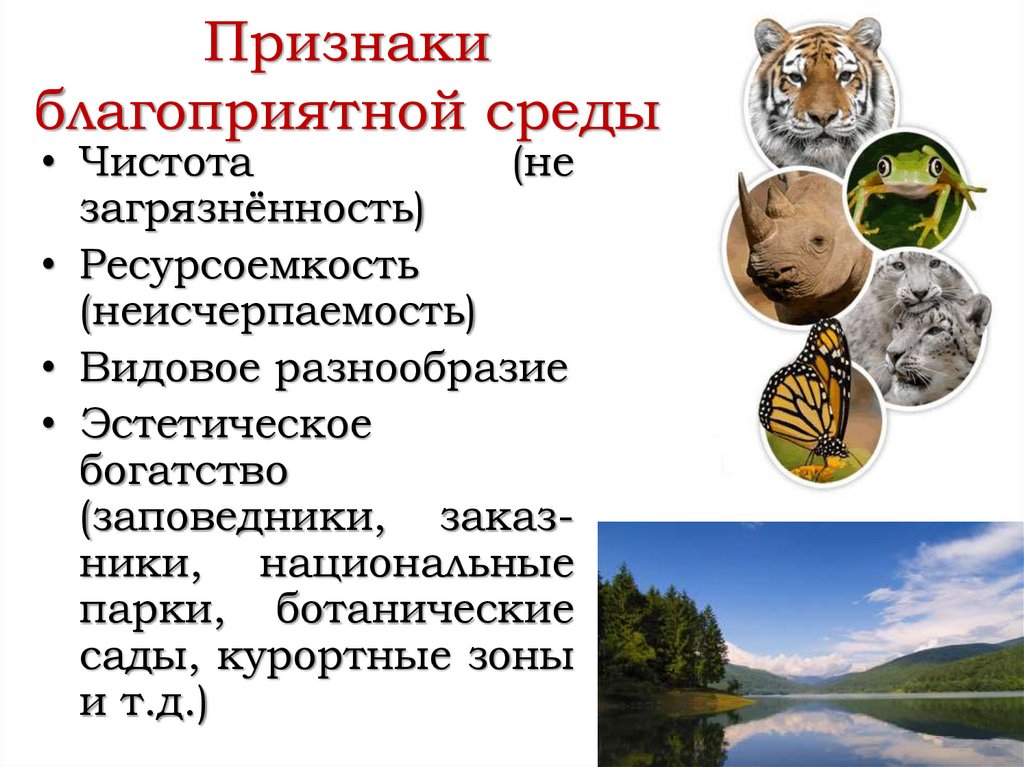 Признаки благоприятной среды

• Чистота (не загрязнённость)
• Ресурсоемкость (неисчерпаемость)
• Видовое разнообразие
• Эстетическое богатство (заповедники, заказники, национальные парки, ботанические сады, курортные зоны и т.д.)